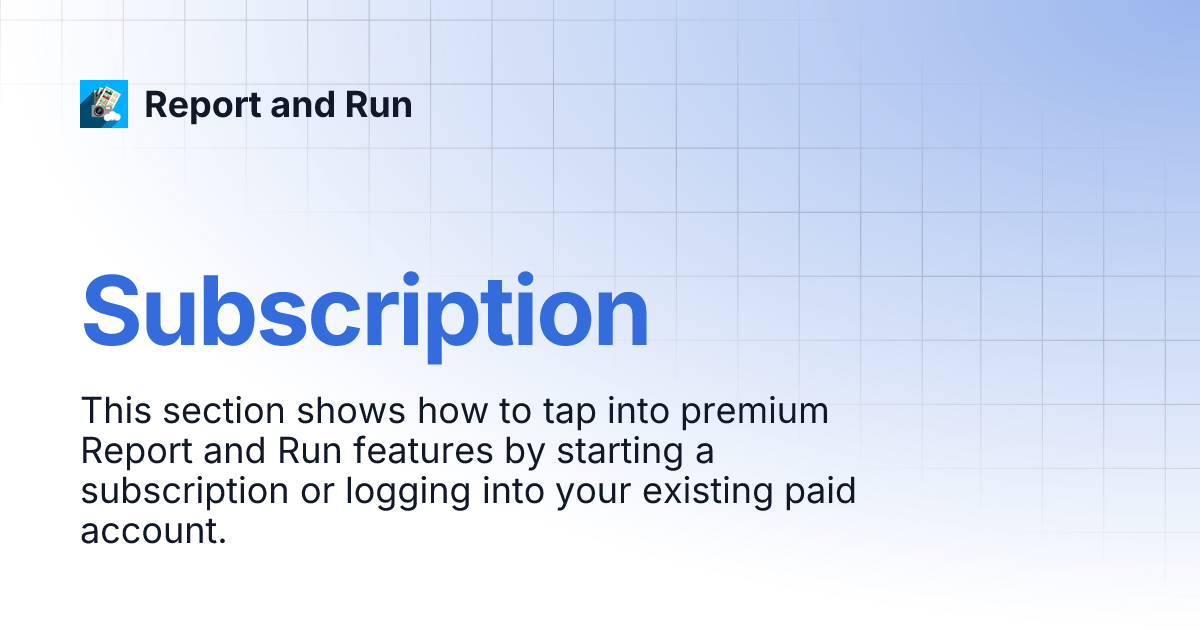 Report and Run

Subscription

This section shows how to tap into premium Report and Run features by starting a subscription or logging into your existing paid account.